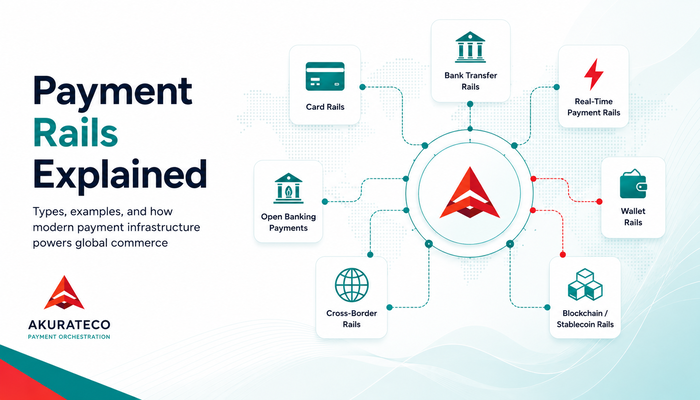 Payment Rails Explained

Types, examples, and how modern payment infrastructure powers global commerce

AKURATECO
PAYMENT ORCHESTRATION

Card Rails

Bank Transfer Rails

Real-Time Payment Rails

Open Banking Payments

Wallet Rails

Cross-Border Rails

Blockchain / Stablecoin Rails